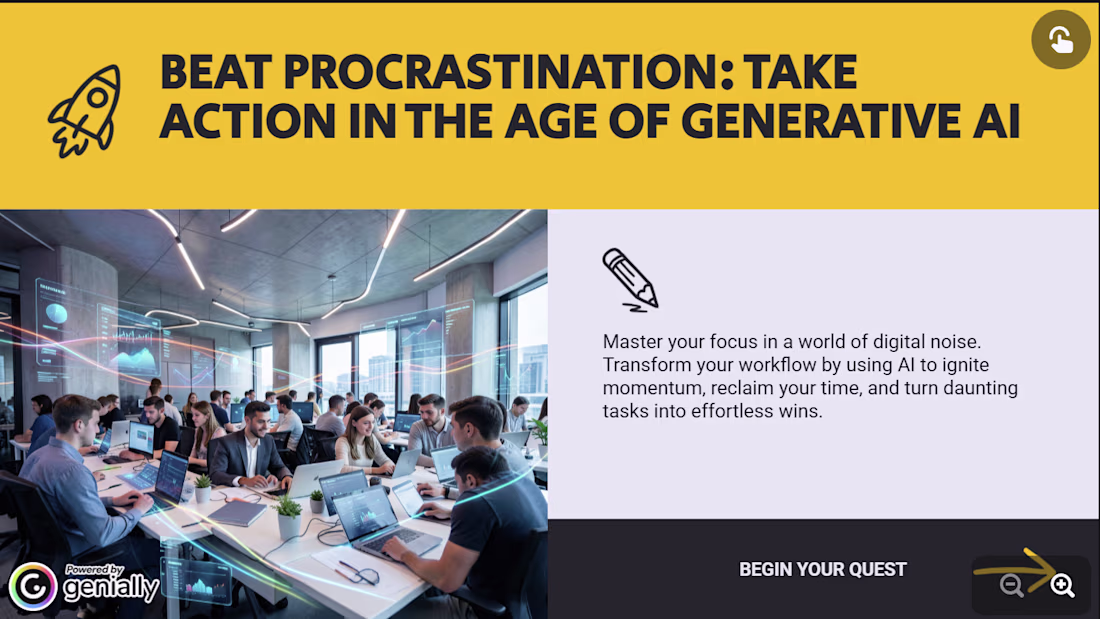 BEAT PROCRASTINATION: TAKE ACTION IN THE AGE OF GENERATIVE AI

Master your focus in a world of digital noise. Transform your workflow by using AI to ignite momentum, reclaim your time, and turn daunting tasks into effortless wins.

BEGIN YOUR QUEST

Powered by genially